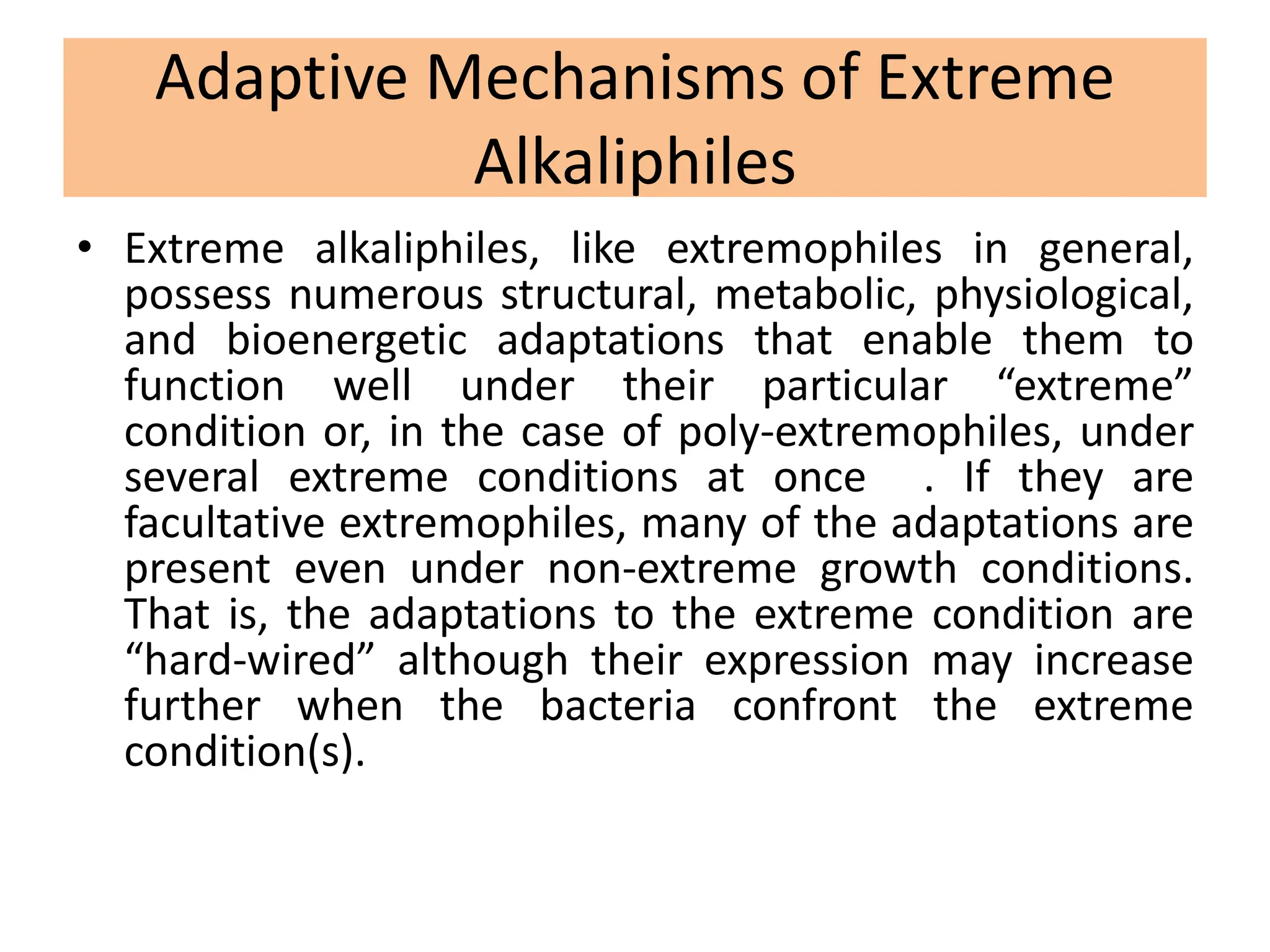 Adaptive Mechanisms of Extreme Alkaliphiles

• Extreme alkaliphiles, like extremophiles in general, possess numerous structural, metabolic, physiological, and bioenergetic adaptations that enable them to function well under their particular “extreme” condition or, in the case of poly-extremophiles, under several extreme conditions at once . If they are facultative extremophiles, many of the adaptations are present even under non-extreme growth conditions. That is, the adaptations to the extreme condition are “hard-wired” although their expression may increase further when the bacteria confront the extreme condition(s).